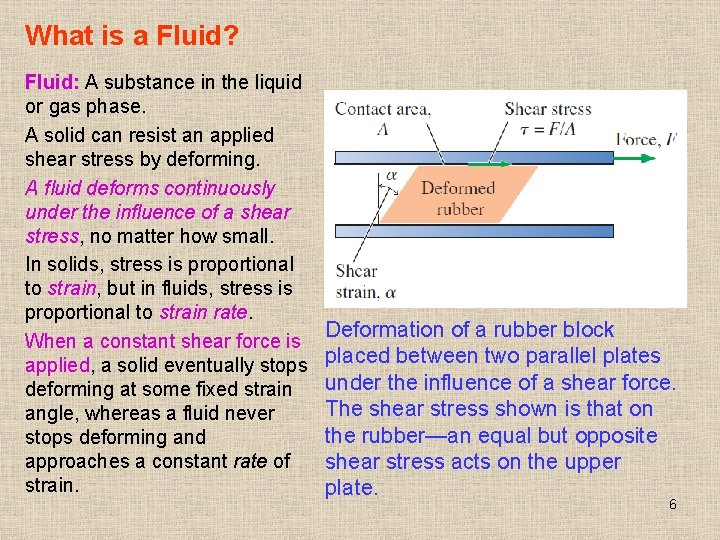 What is a Fluid?

Fluid: A substance in the liquid or gas phase.

A solid can resist an applied shear stress by deforming.

A fluid deforms continuously under the influence of a shear stress, no matter how small.

In solids, stress is proportional to strain, but in fluids, stress is proportional to strain rate.

When a constant shear force is applied, a solid eventually stops deforming at some fixed strain angle, whereas a fluid never stops deforming and approaches a constant rate of strain.

Contact area, $A$

Shear stress $\tau = F/A$

Force, $F$

$\alpha$

Deformed rubber

Shear strain, $\alpha$

Deformation of a rubber block placed between two parallel plates under the influence of a shear force. The shear stress shown is that on the rubber—an equal but opposite shear stress acts on the upper plate.

6